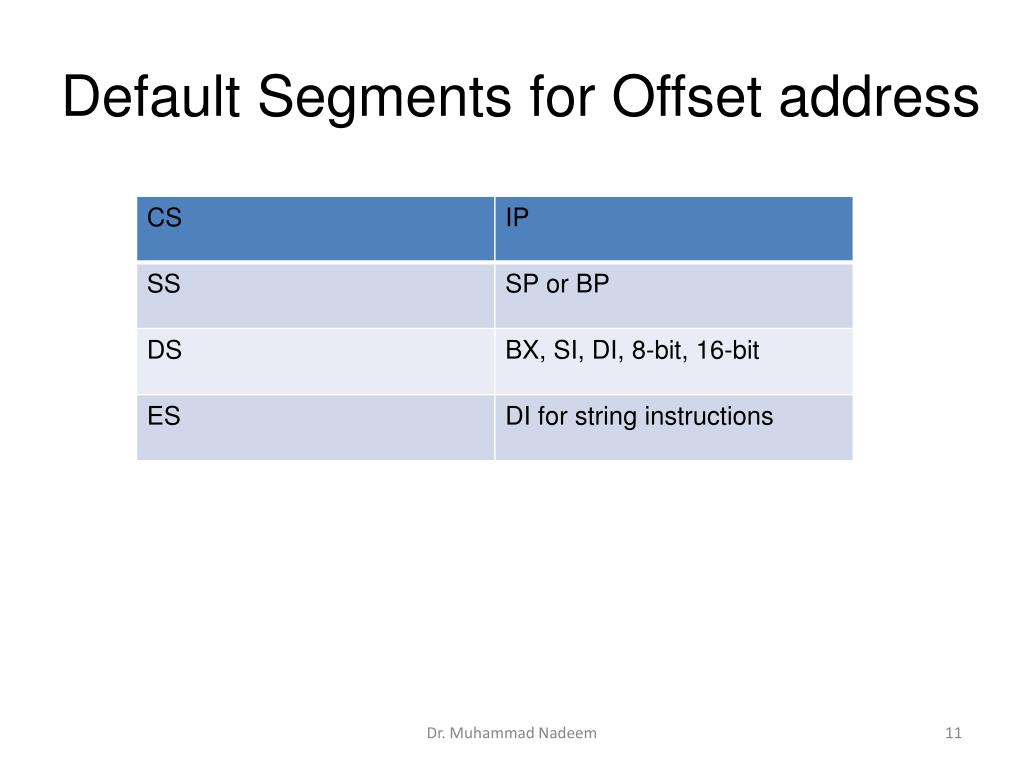 Default Segments for Offset address

| CS | IP |
|---|---|
| SS | SP or BP |
| DS | BX, SI, DI, 8-bit, 16-bit |
| ES | DI for string instructions |

Dr. Muhammad Nadeem

11